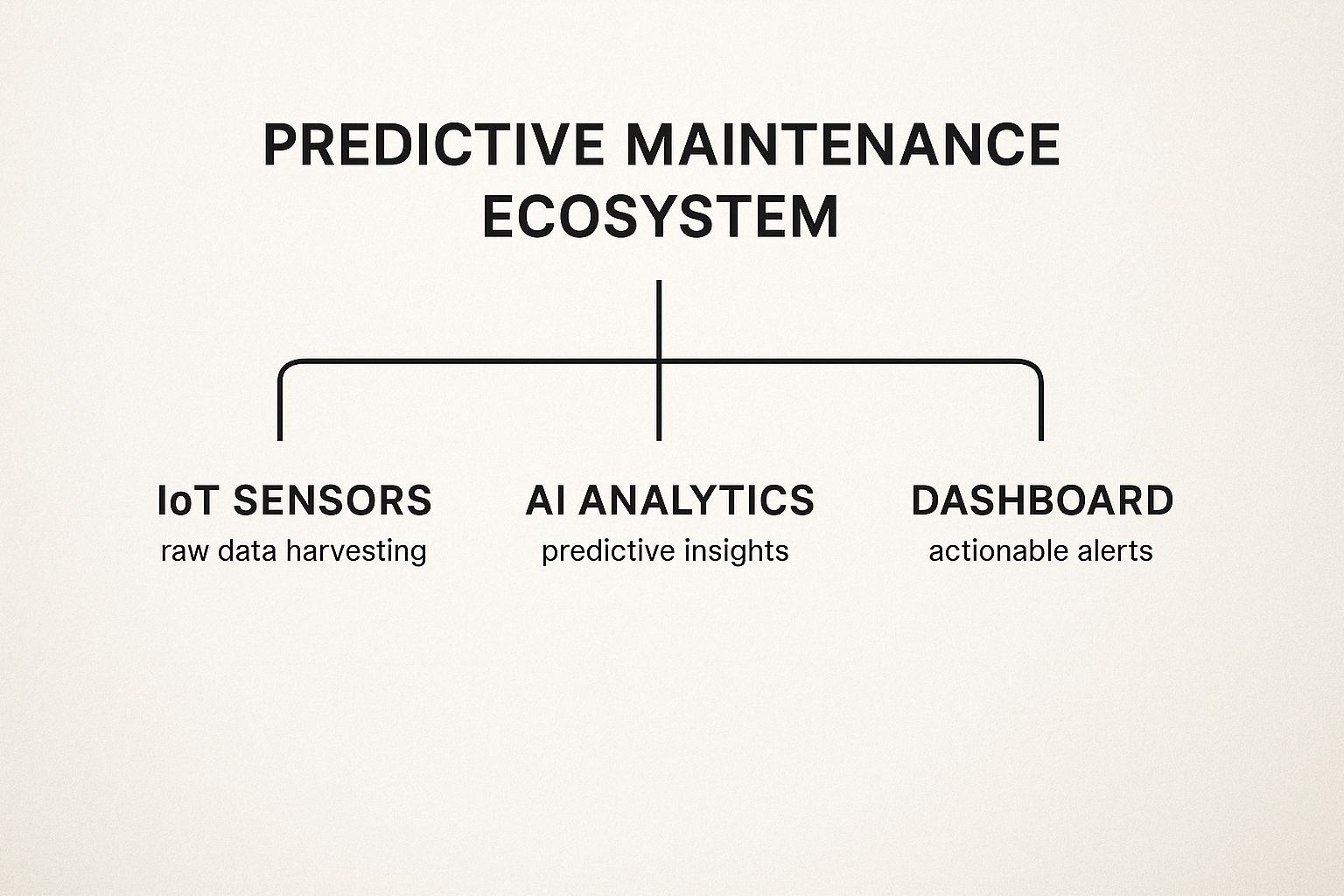 PREDICTIVE MAINTENANCE ECOSYSTEM

IoT SENSORS
raw data harvesting

AI ANALYTICS
predictive insights

DASHBOARD
actionable alerts